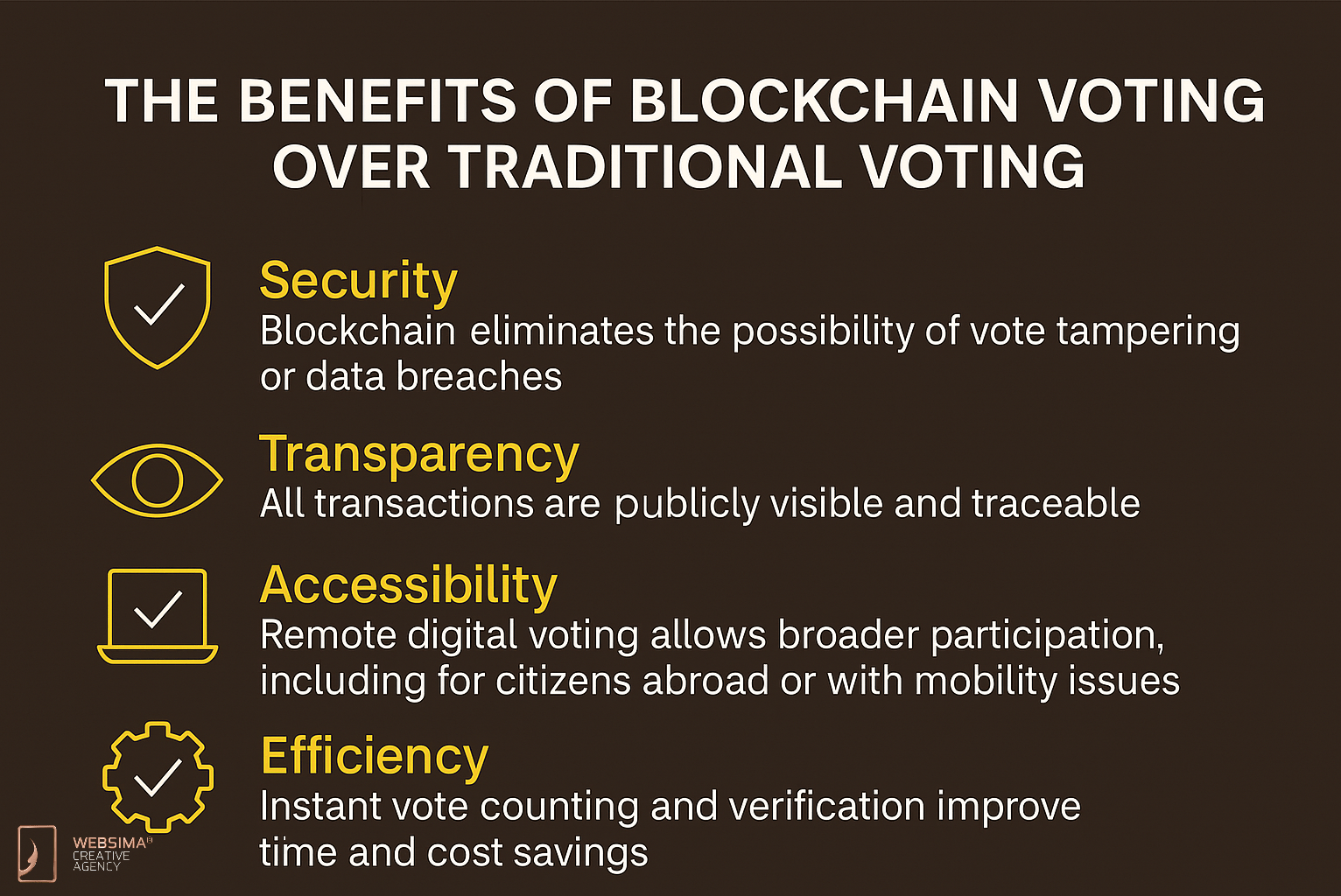 THE BENEFITS OF BLOCKCHAIN VOTING OVER TRADITIONAL VOTING

Security
Blockchain eliminates the possibility of vote tampering or data breaches

Transparency
All transactions are publicly visible and traceable

Accessibility
Remote digital voting allows broader participation, including for citizens abroad or with mobility issues

Efficiency
Instant vote counting and verification improve time and cost savings

WEBSIMA CREATIVE AGENCY